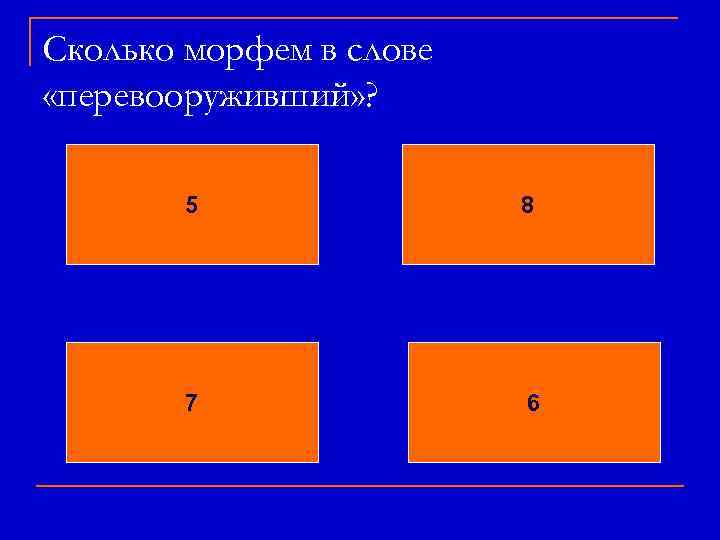 Сколько морфем в слове «перевооруживший»?

5

8

7

6